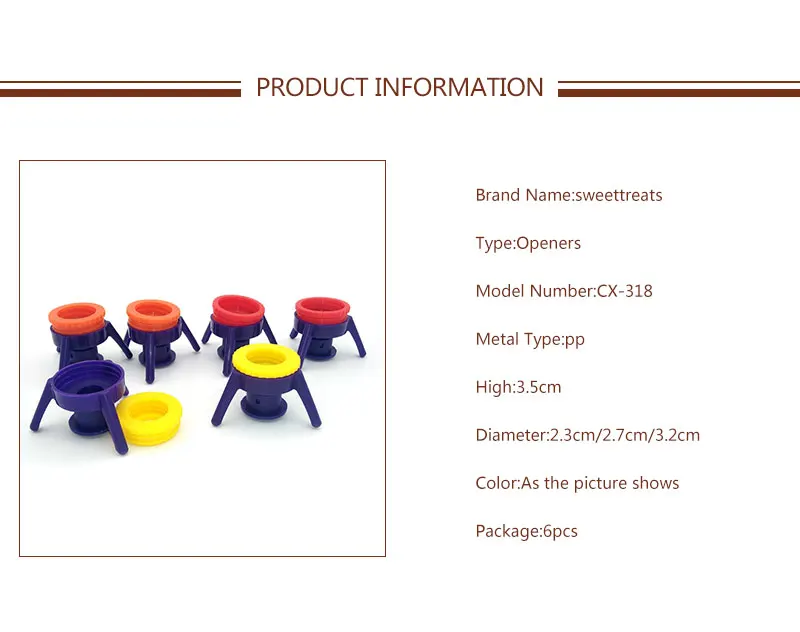 PRODUCT INFORMATION

Brand Name:sweettreats

Type:Openers

Model Number:CX-318

Metal Type:pp

High:3.5cm

Diameter:2.3cm/2.7cm/3.2cm

Color:As the picture shows

Package:6pcs